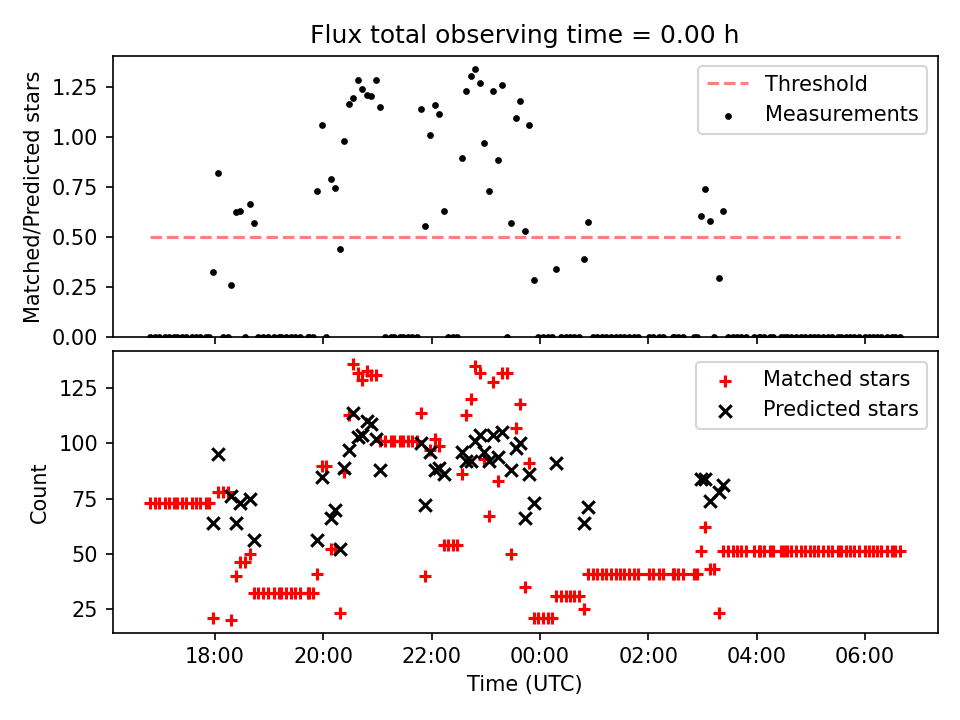 Flux total observing time = 0.00 h

Matched/Predicted stars

1.25
1.00
0.75
0.50
0.25
0.00

Threshold
Measurements

Count

125
100
75
50
25

Matched stars
Predicted stars

18:00
20:00
22:00
00:00
02:00
04:00
06:00

Time (UTC)